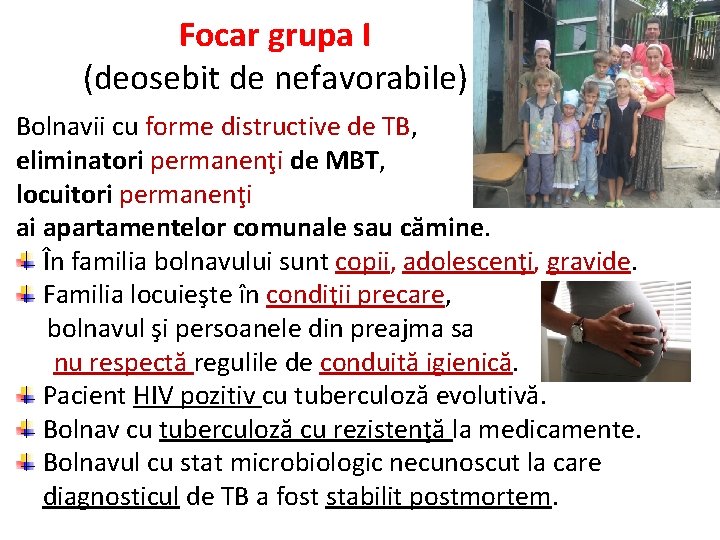 Focar grupa I
(deosebit de nefavorabile)

Bolnavii cu forme distructive de TB, eliminatori permanenţi de MBT, locuitori permanenţi ai apartamentelor comunale sau cămine.

În familia bolnavului sunt copii, adolescenţi, gravide.

Familia locuieşte în condiţii precare, bolnavul şi persoanele din preajma sa nu respectă regulile de conduită igienică.

Pacient HIV pozitiv cu tuberculoză evolutivă.

Bolnav cu tuberculoză cu rezistenţă la medicamente.

Bolnavul cu stat microbiologic necunoscut la care diagnosticul de TB a fost stabilit postmortem.